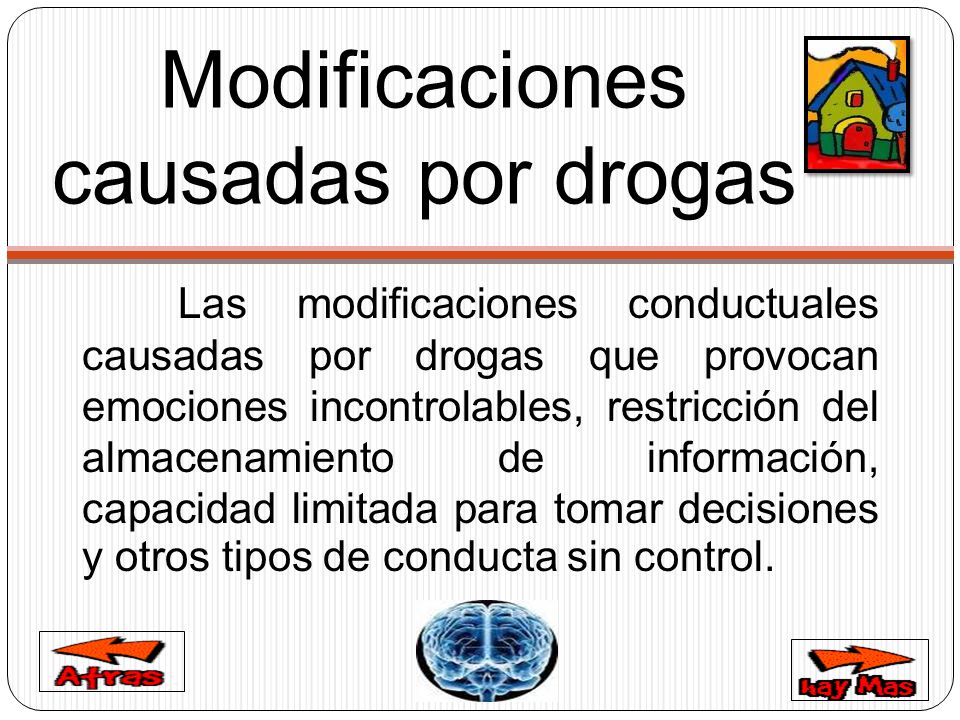 Modificaciones causadas por drogas

Las modificaciones conductuales causadas por drogas que provocan emociones incontrolables, restricción del almacenamiento de información, capacidad limitada para tomar decisiones y otros tipos de conducta sin control.

Atras

hay Mas